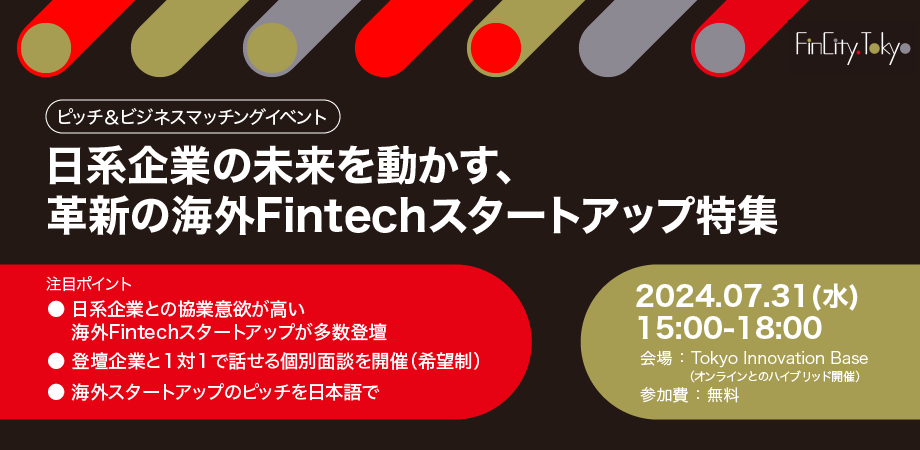 FinCity.Tokyo

ピッチ＆ビジネスマッチングイベント

日系企業の未来を動かす、
革新の海外Fintechスタートアップ特集

注目ポイント
● 日系企業との協業意欲が高い海外Fintechスタートアップが多数登壇
● 登壇企業と1対1で話せる個別面談を開催（希望制）
● 海外スタートアップのピッチを日本語で

2024.07.31（水）
15:00-18:00
会場：Tokyo Innovation Base
（オンラインとのハイブリッド開催）
参加費：無料